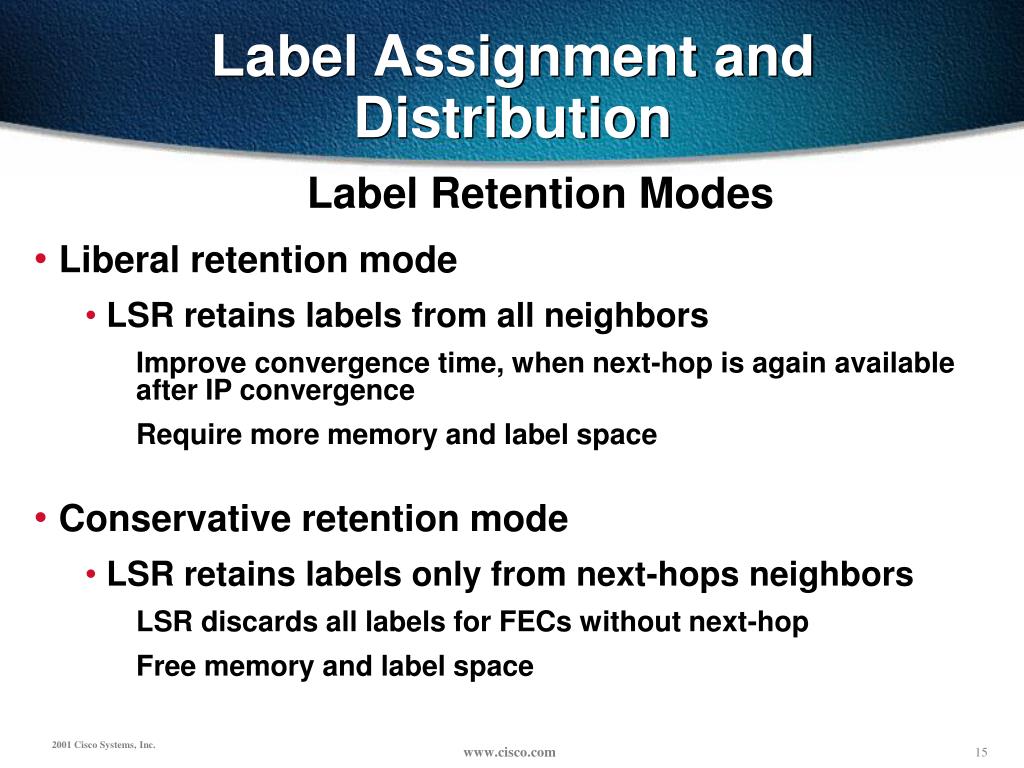 Label Assignment and Distribution

Label Retention Modes

• Liberal retention mode

• LSR retains labels from all neighbors

Improve convergence time, when next-hop is again available after IP convergence

Require more memory and label space

• Conservative retention mode

• LSR retains labels only from next-hops neighbors

LSR discards all labels for FECs without next-hop

Free memory and label space

2001 Cisco Systems, Inc.

www.cisco.com

15